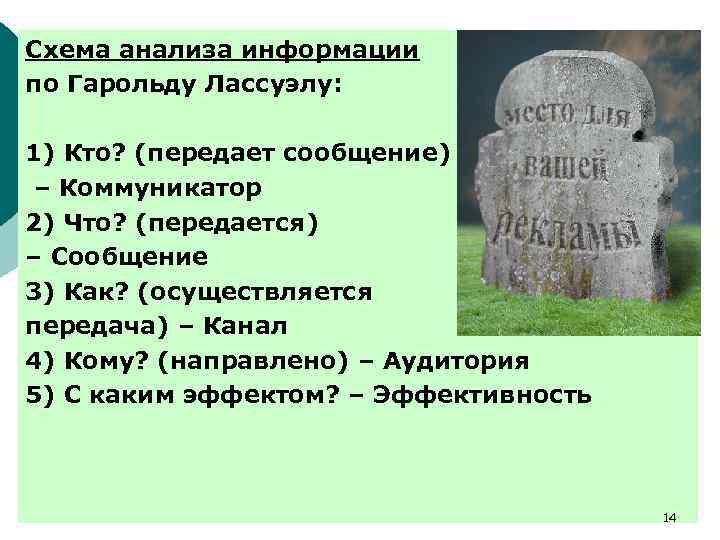 Схема анализа информации по Гарольду Лассуэлу:

1) Кто? (передает сообщение) – Коммуникатор
2) Что? (передается) – Сообщение
3) Как? (осуществляется передача) – Канал
4) Кому? (направлено) – Аудитория
5) С каким эффектом? – Эффективность

место для вашей рекламы

14